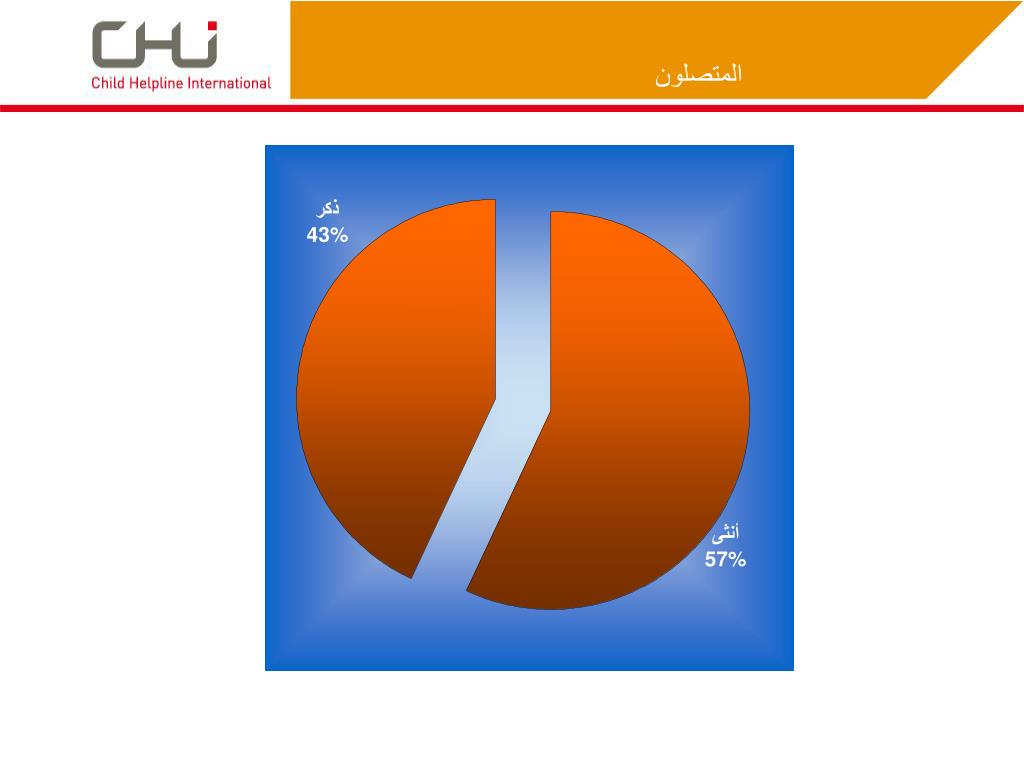 CHI
Child Helpline International

المتصلون

ذكر
43%

أنثى
57%